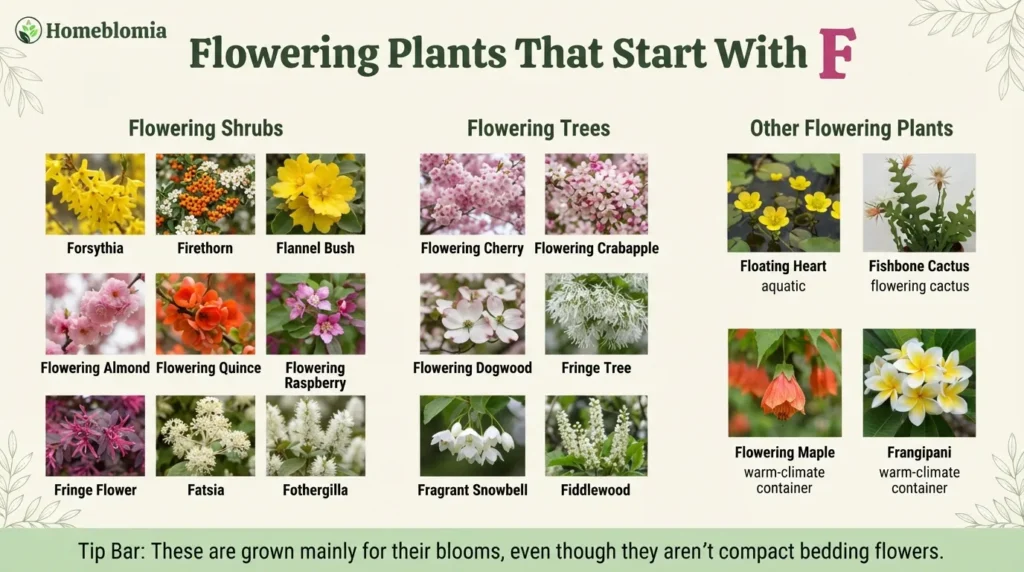 Homeblomia

Flowering Plants That Start With F

Flowering Shrubs

Forsythia
Firethorn
Flannel Bush
Flowering Almond
Flowering Quince
Flowering Raspberry
Fringe Flower
Fatsia
Fothergilla

Flowering Trees

Flowering Cherry
Flowering Crabapple
Flowering Dogwood
Fringe Tree
Fragrant Snowbell
Fiddlewood

Other Flowering Plants

Floating Heart
aquatic
Fishbone Cactus
flowering cactus
Flowering Maple
warm-climate container
Frangipani
warm-climate container

Tip Bar: These are grown mainly for their blooms, even though they aren't compact bedding flowers.